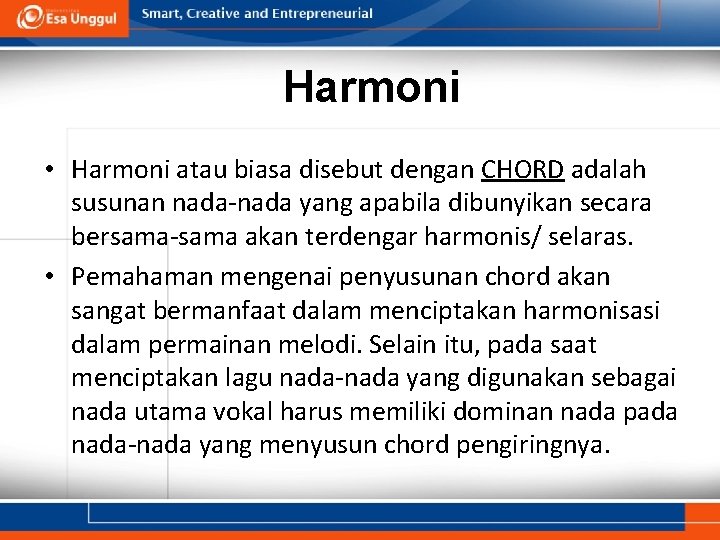 Esa Unggul

Smart, Creative and Entrepreneurial

Harmoni

• Harmoni atau biasa disebut dengan CHORD adalah susunan nada-nada yang apabila dibunyikan secara bersama-sama akan terdengar harmonis/ selaras.

• Pemahaman mengenai penyusunan chord akan sangat bermanfaat dalam menciptakan harmonisasi dalam permainan melodi. Selain itu, pada saat menciptakan lagu nada-nada yang digunakan sebagai nada utama vokal harus memiliki dominan nada pada nada-nada yang menyusun chord pengiringnya.